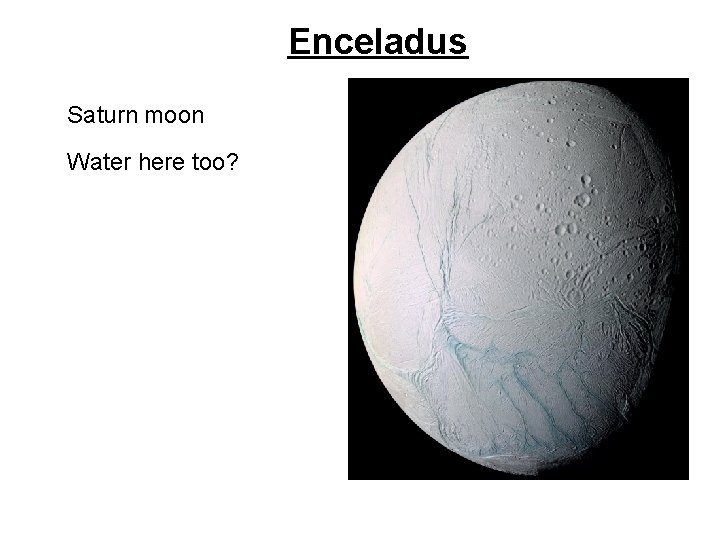 Enceladus

Saturn moon

Water here too?